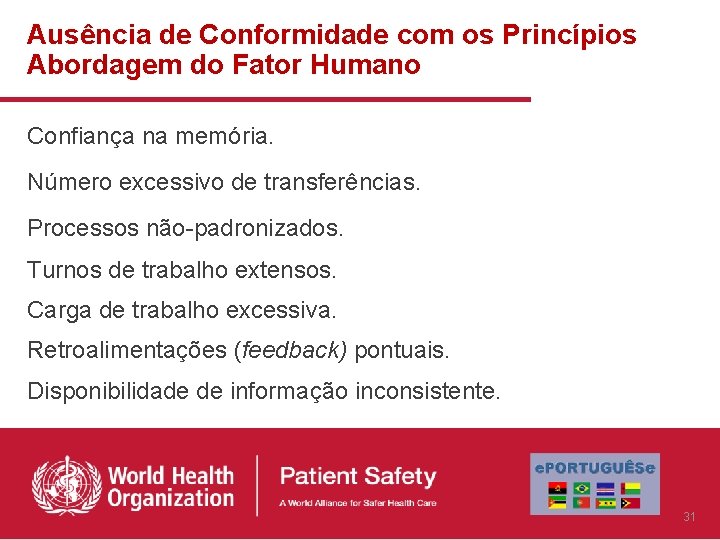 Ausência de Conformidade com os Princípios Abordagem do Fator Humano

Confiança na memória.

Número excessivo de transferências.

Processos não-padronizados.

Turnos de trabalho extensos.

Carga de trabalho excessiva.

Retroalimentações (feedback) pontuais.

Disponibilidade de informação inconsistente.

World Health Organization

Patient Safety

A World Alliance for Safer Health Care

ePORTUGUÊSe

31